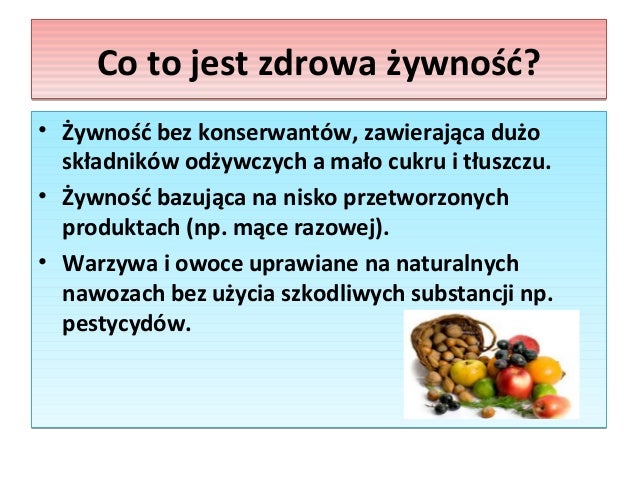 Co to jest zdrowa żywność?

• Żywność bez konserwantów, zawierająca dużo składników odżywczych a mało cukru i tłuszczu.
• Żywność bazująca na nisko przetworzonych produktach (np. mące razowej).
• Warzywa i owoce uprawiane na naturalnych nawozach bez użycia szkodliwych substancji np. pestycydów.